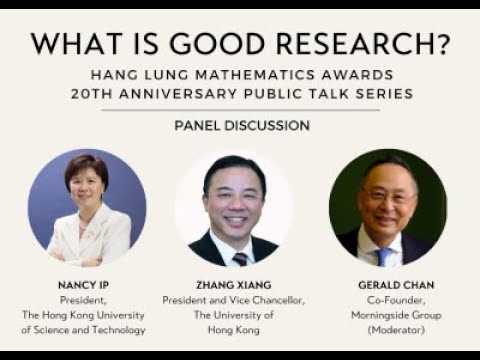 WHAT IS GOOD RESEARCH?

HANG LUNG MATHEMATICS AWARDS
20TH ANNIVERSARY PUBLIC TALK SERIES

PANEL DISCUSSION

NANCY IP
President,
The Hong Kong University of Science and Technology

ZHANG XIANG
President and Vice Chancellor,
The University of Hong Kong

GERALD CHAN
Co-Founder,
Morningside Group
(Moderator)